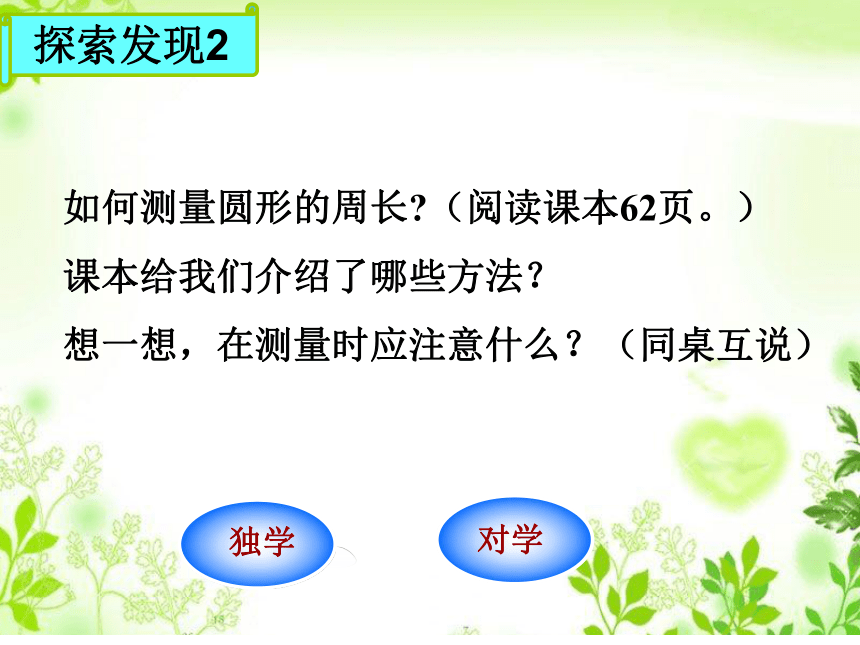 探索发现2

如何测量圆形的周长?（阅读课本62页。）
课本给我们介绍了哪些方法?
想一想，在测量时应注意什么？（同桌互说）

独学

对学